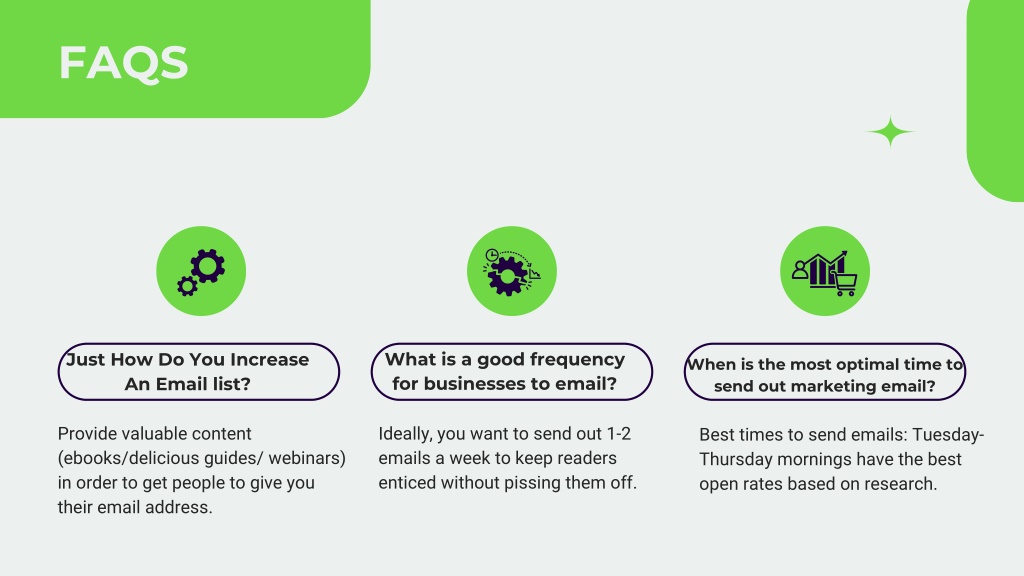 FAQS

Just How Do You Increase An Email list?

Provide valuable content (ebooks/delicious guides/ webinars) in order to get people to give you their email address.

What is a good frequency for businesses to email?

Ideally, you want to send out 1-2 emails a week to keep readers enticed without pissing them off.

When is the most optimal time to send out marketing email?

Best times to send emails: Tuesday-Thursday mornings have the best open rates based on research.